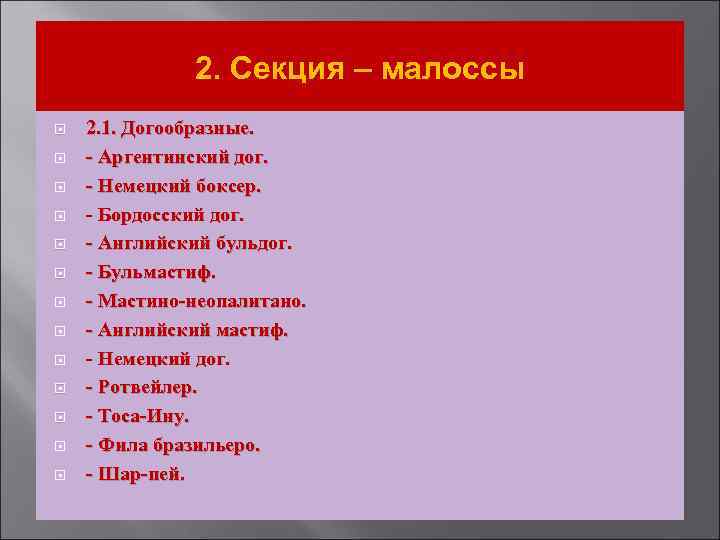 2. Секция – малоссы

2.1. Догообразные.
- Аргентинский дог.
- Немецкий боксер.
- Бордосский дог.
- Английский бульдог.
- Бульмастиф.
- Мастино-неопалитано.
- Английский мастиф.
- Немецкий дог.
- Ротвейлер.
- Тоса-Ину.
- Фила бразильеро.
- Шар-пей.